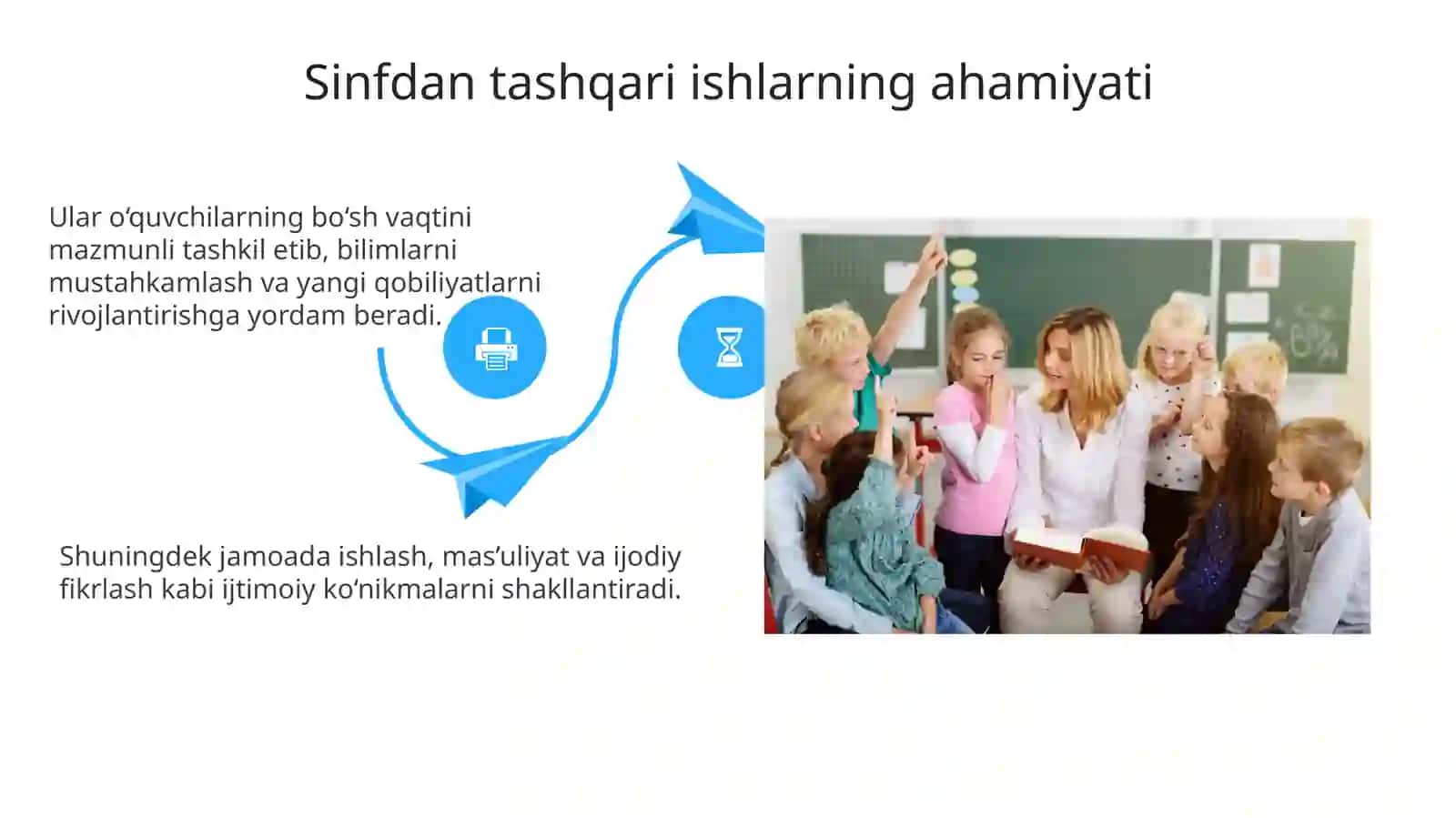 Sinfdan tashqari ishlarning ahamiyati

Ular o‘quvchilarning bo‘sh vaqtini mazmunli tashkil etib, bilimlarni mustahkamlash va yangi qobiliyatlarni rivojlantirishga yordam beradi.

Shuningdek jamoada ishlash, mas’uliyat va ijodiy fikrlash kabi ijtimoiy ko‘nikmalarni shakllantiradi.